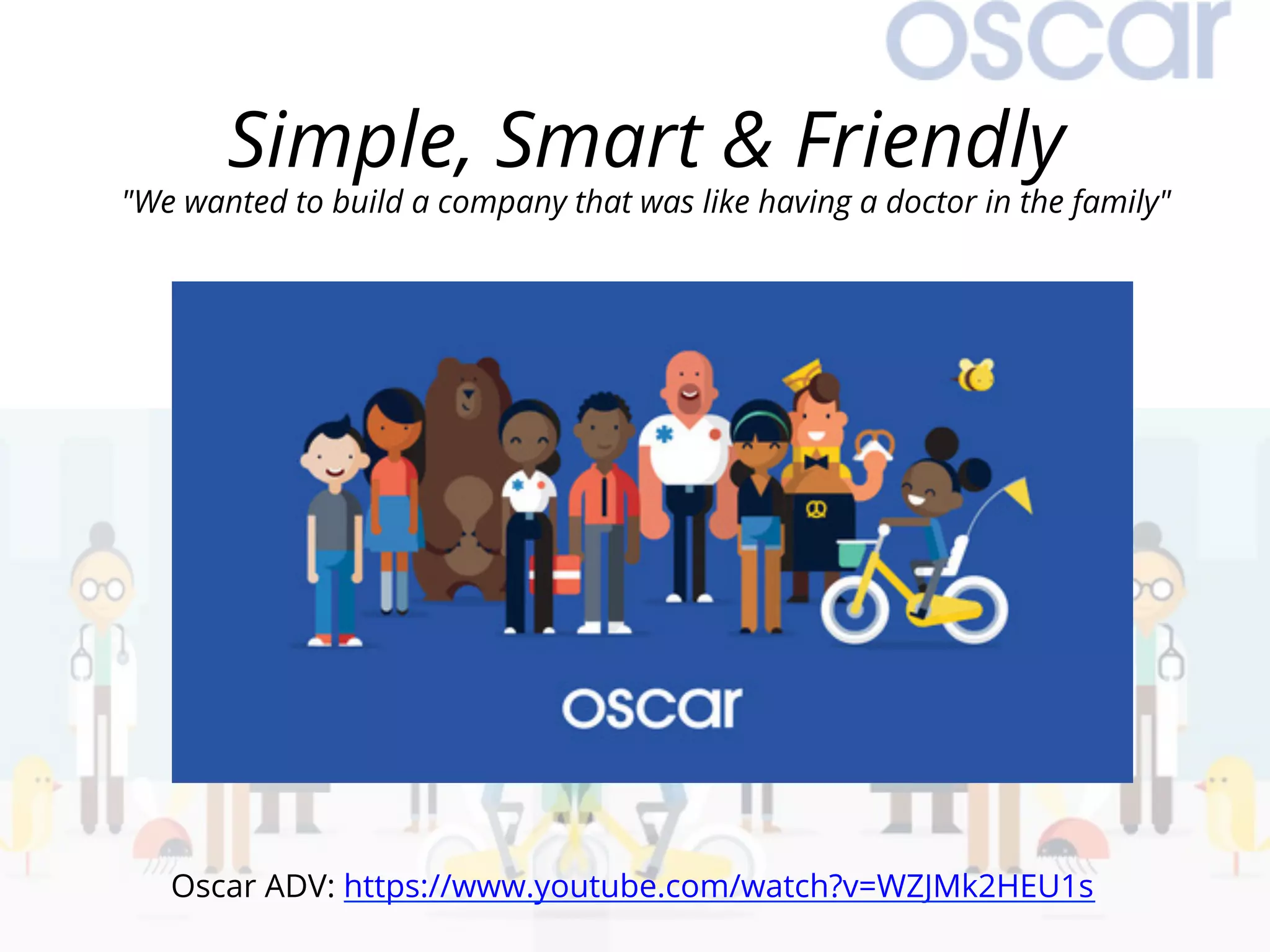 oscar

Simple, Smart & Friendly

"We wanted to build a company that was like having a doctor in the family"

oscar

Oscar ADV: https://www.youtube.com/watch?v=WZJMk2HEU1s